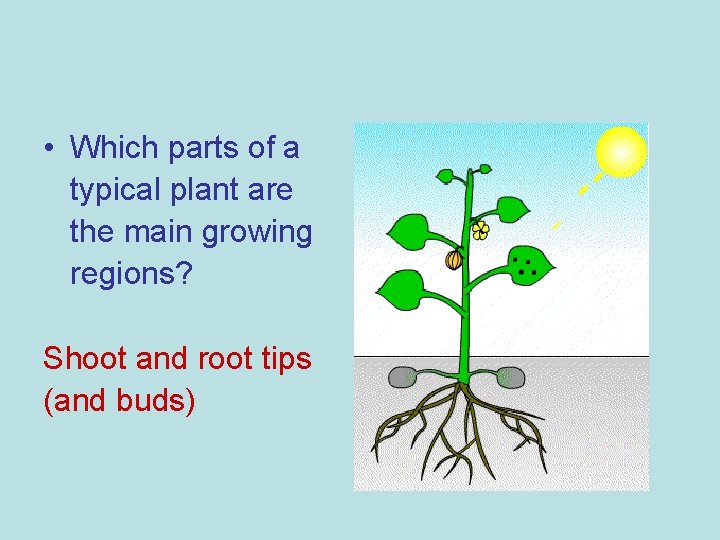 • Which parts of a typical plant are the main growing regions?

Shoot and root tips (and buds)